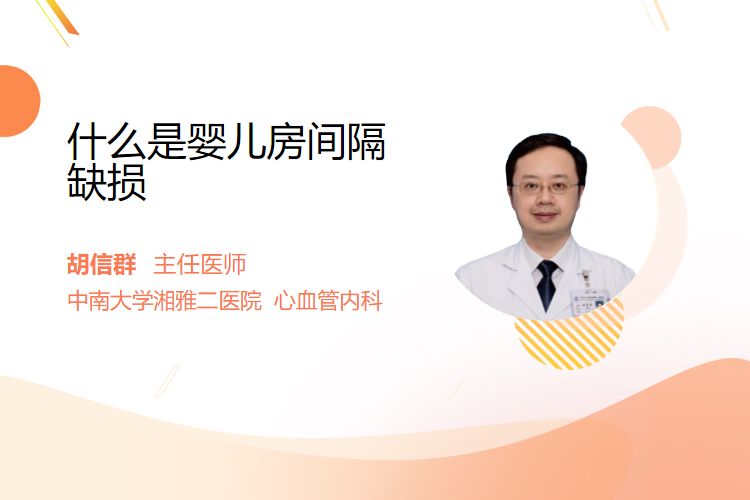 什么是婴儿房间隔缺损

胡信群 主任医师

中南大学湘雅二医院 心血管内科